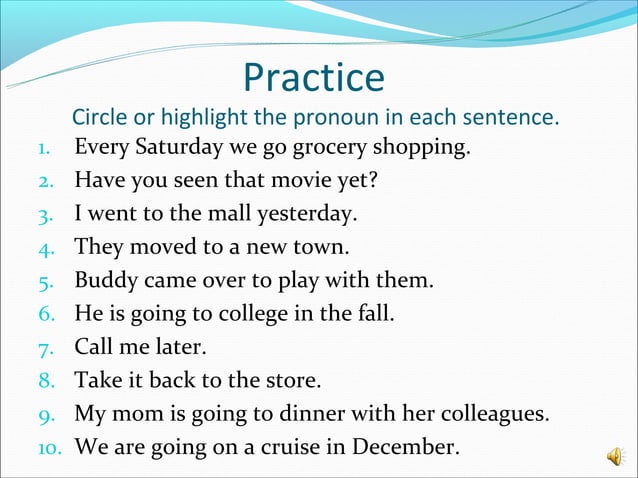 Practice

Circle or highlight the pronoun in each sentence.

1. Every Saturday we go grocery shopping.
2. Have you seen that movie yet?
3. I went to the mall yesterday.
4. They moved to a new town.
5. Buddy came over to play with them.
6. He is going to college in the fall.
7. Call me later.
8. Take it back to the store.
9. My mom is going to dinner with her colleagues.
10. We are going on a cruise in December.